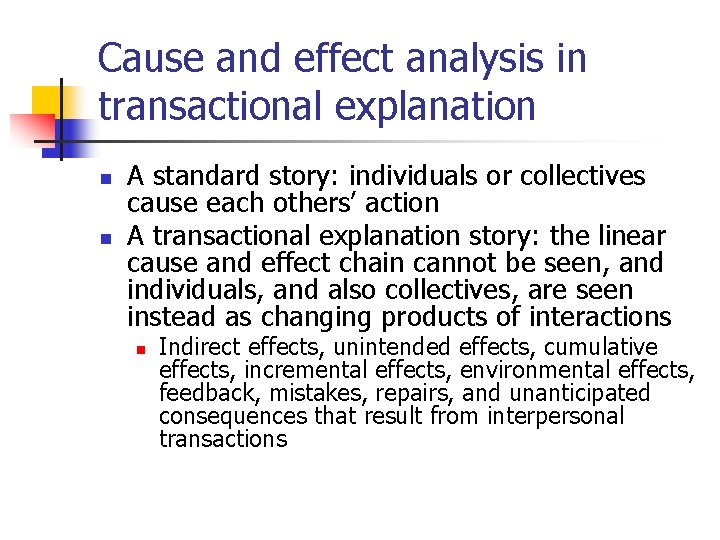 Cause and effect analysis in transactional explanation

- A standard story: individuals or collectives cause each others' action
- A transactional explanation story: the linear cause and effect chain cannot be seen, and individuals, and also collectives, are seen instead as changing products of interactions
  - Indirect effects, unintended effects, cumulative effects, incremental effects, environmental effects, feedback, mistakes, repairs, and unanticipated consequences that result from interpersonal transactions